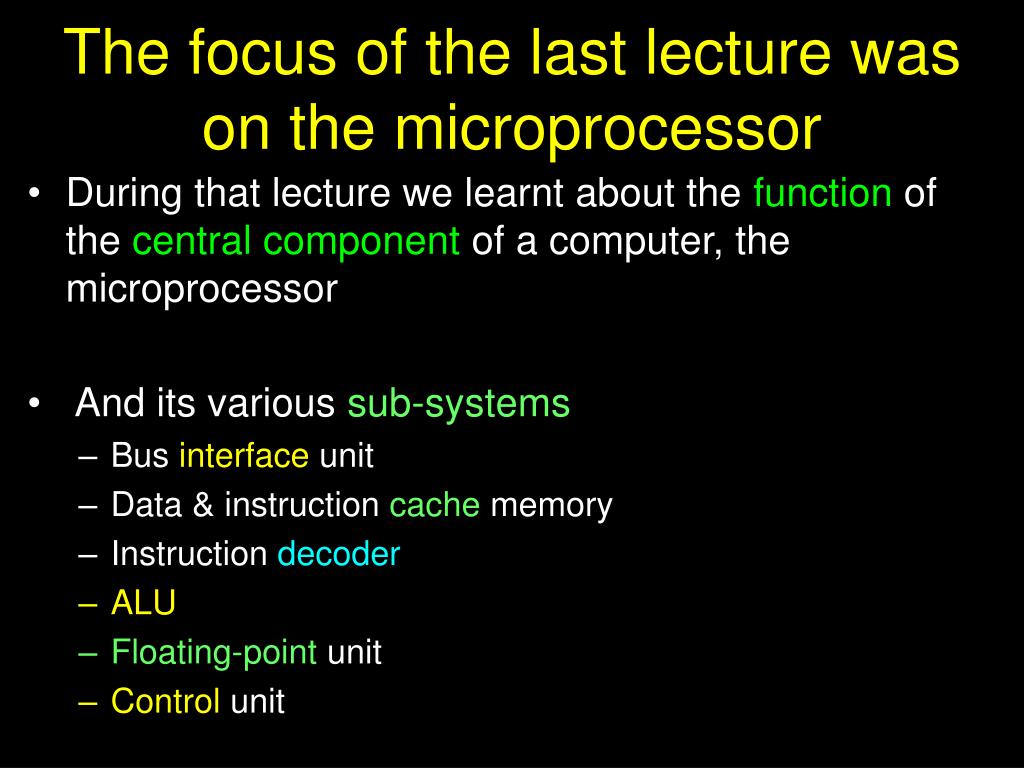 The focus of the last lecture was on the microprocessor

• During that lecture we learnt about the function of the central component of a computer, the microprocessor

• And its various sub-systems
– Bus interface unit
– Data & instruction cache memory
– Instruction decoder
– ALU
– Floating-point unit
– Control unit